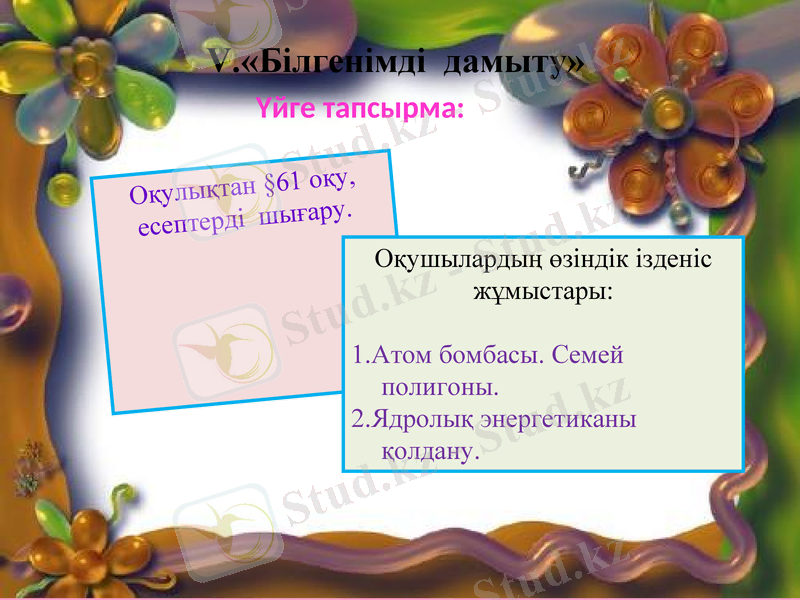 V.«Білгенімді дамыту»

Үйге тапсырма:

Оқулықтан §61 оқу, есептерді шығару.

Оқушылардың өзіндік ізденіс жұмыстары:

1.Атом бомбасы. Семей полигоны.
2.Ядролық энергетиканы қолдану.

Stud.kz